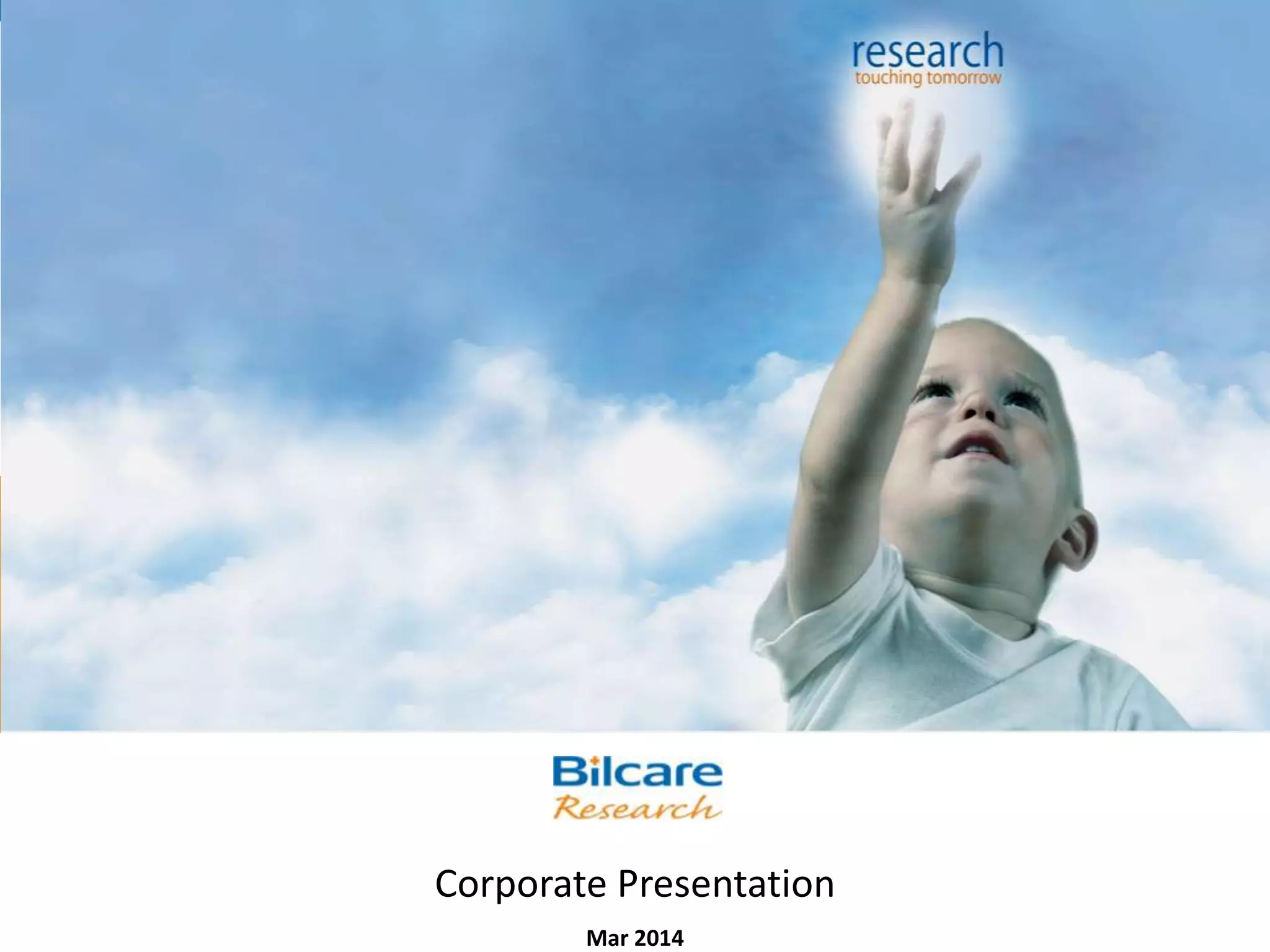 research
touching tomorrow

Bilcare
Research

Corporate Presentation

Mar 2014